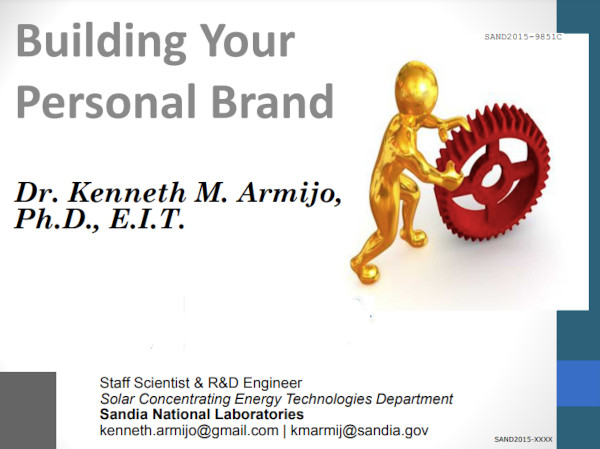 Building Your Personal Brand

SAND2015-9851C

Dr. Kenneth M. Armijo, Ph.D., E.I.T.

Staff Scientist & R&D Engineer
Solar Concentrating Energy Technologies Department
Sandia National Laboratories
kenneth.armijo@gmail.com | kmarmij@sandia.gov

SAND2015-XXXX